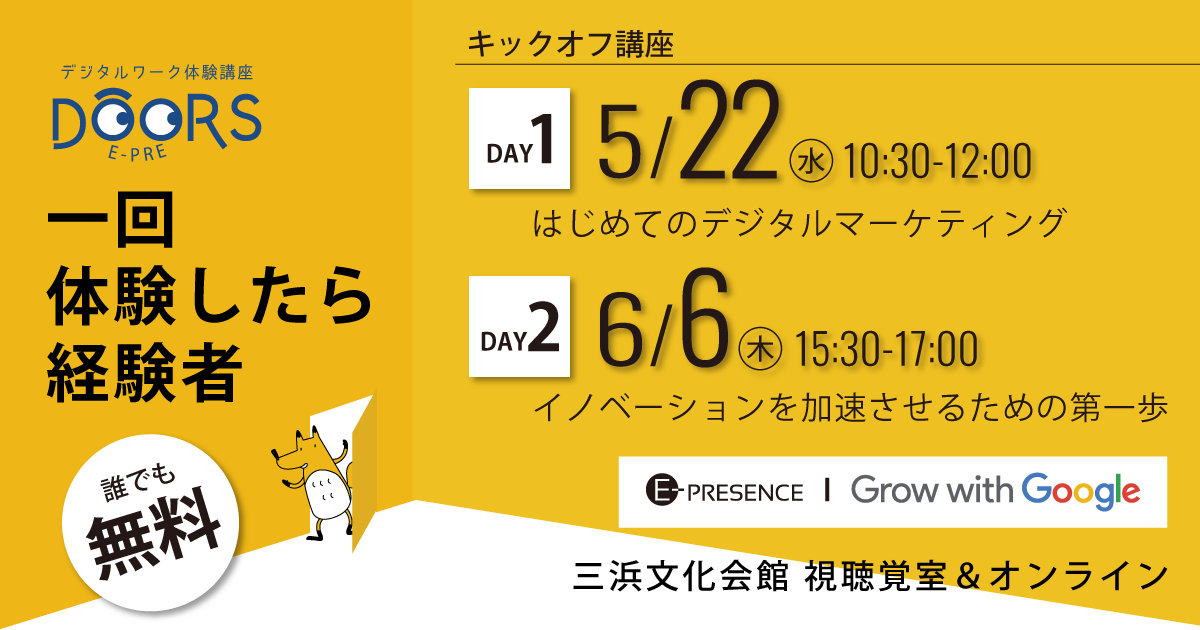 デジタルワーク体験講座
DOORS
E-PRE

一回
体験したら
経験者

誰でも
無料

キックオフ講座

DAY1 5/22 ㊌ 10:30-12:00
はじめてのデジタルマーケティング

DAY2 6/6 ㊍ 15:30-17:00
イノベーションを加速させるための第一歩

E-PRESENCE | Grow with Google

三浜文化会館 視聴覚室＆オンライン